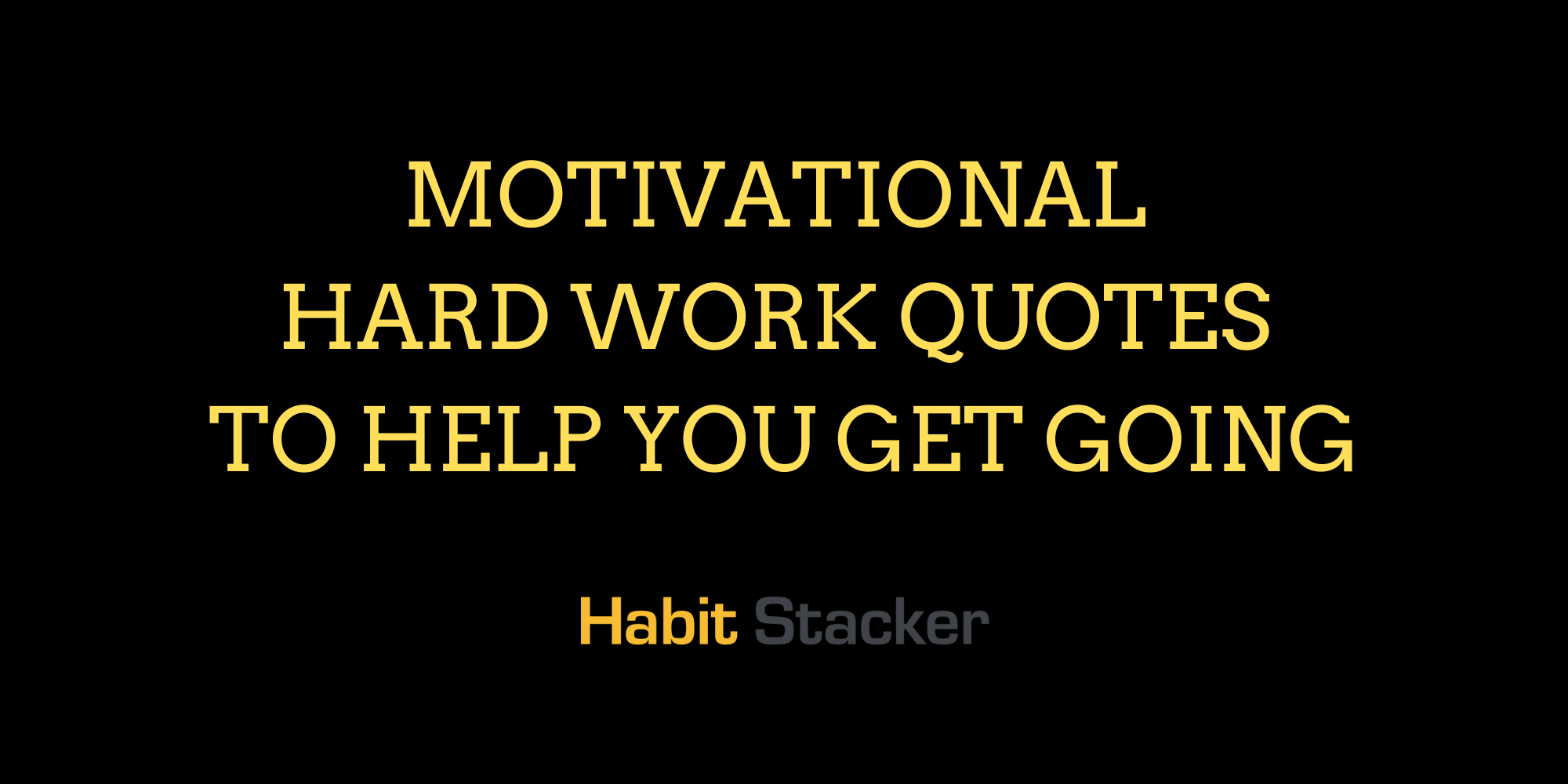 MOTIVATIONAL HARD WORK QUOTES TO HELP YOU GET GOING

Habit Stacker